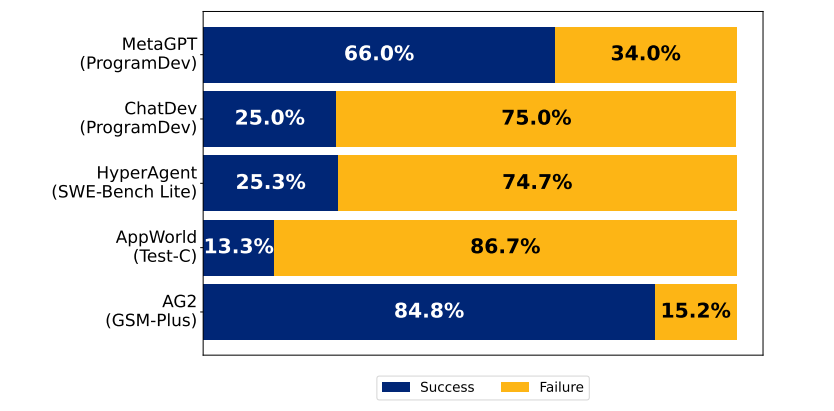 MetaGPT
(ProgramDev)
66.0%
34.0%

ChatDev
(ProgramDev)
25.0%
75.0%

HyperAgent
(SWE-Bench Lite)
25.3%
74.7%

AppWorld
(Test-C)
13.3%
86.7%

AG2
(GSM-Plus)
84.8%
15.2%

Success
Failure